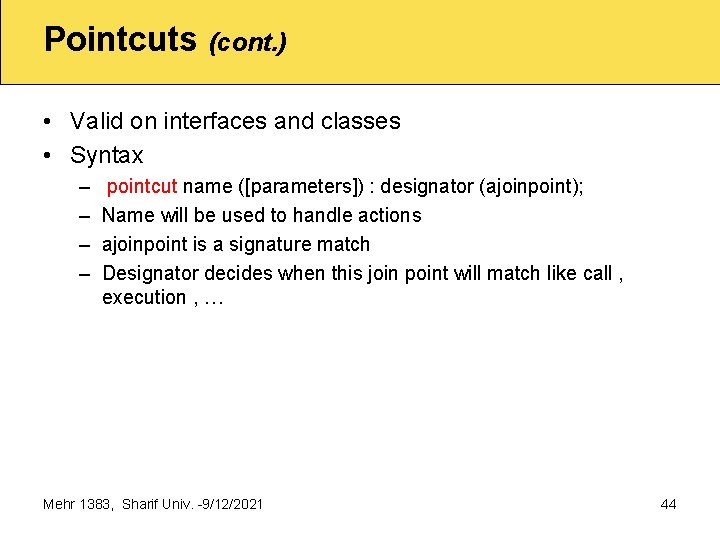 Pointcuts (cont.)

• Valid on interfaces and classes
• Syntax
– pointcut name ([parameters]) : designator (ajoinpoint);
– Name will be used to handle actions
– ajoinpoint is a signature match
– Designator decides when this join point will match like call , execution , …

Mehr 1383, Sharif Univ. -9/12/2021

44